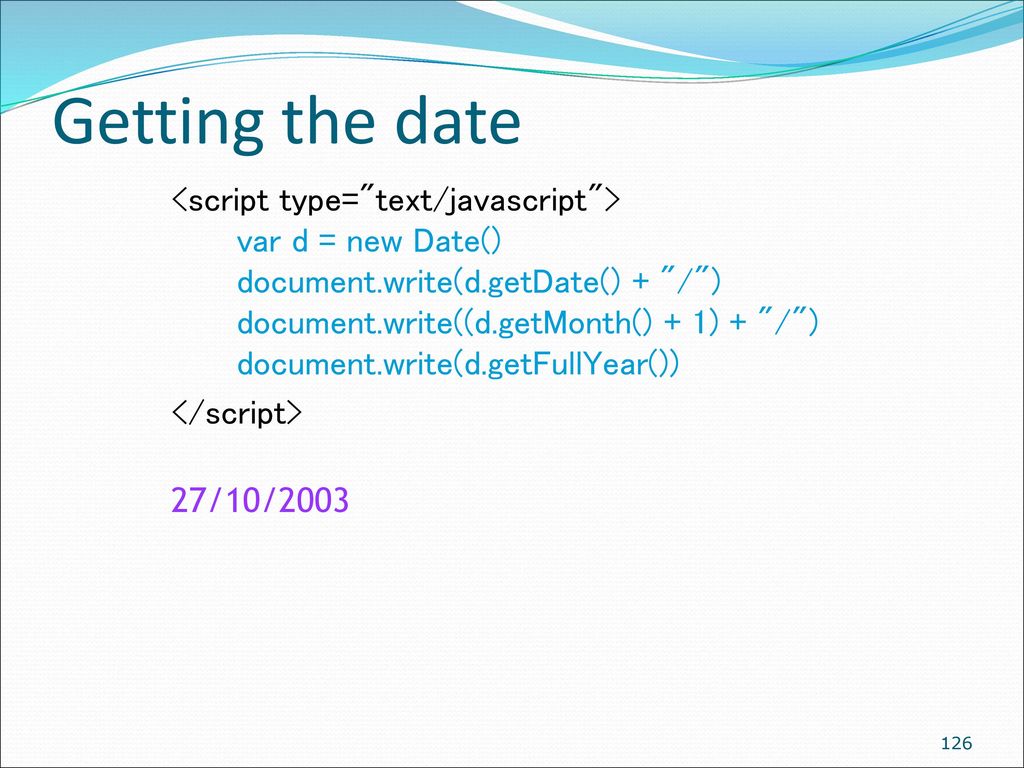 Getting the date

<script type="text/javascript">
var d = new Date()
document.write(d.getDate() + "/")
document.write((d.getMonth() + 1) + "/")
document.write(d.getFullYear())
</script>

27/10/2003

126